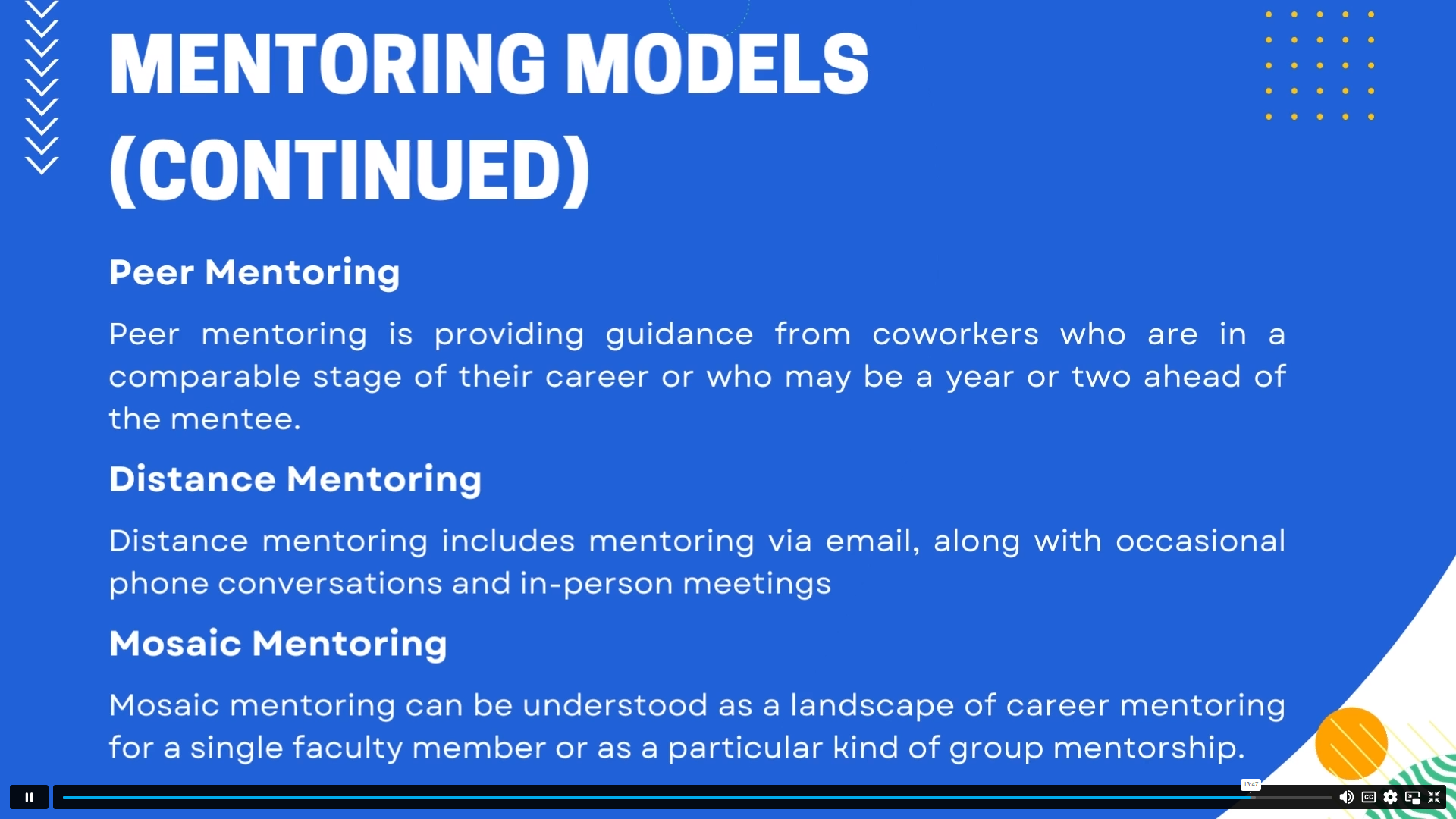 MENTORING MODELS (CONTINUED)

Peer Mentoring

Peer mentoring is providing guidance from coworkers who are in a comparable stage of their career or who may be a year or two ahead of the mentee.

Distance Mentoring

Distance mentoring includes mentoring via email, along with occasional phone conversations and in-person meetings

Mosaic Mentoring

Mosaic mentoring can be understood as a landscape of career mentoring for a single faculty member or as a particular kind of group mentorship.

13:47